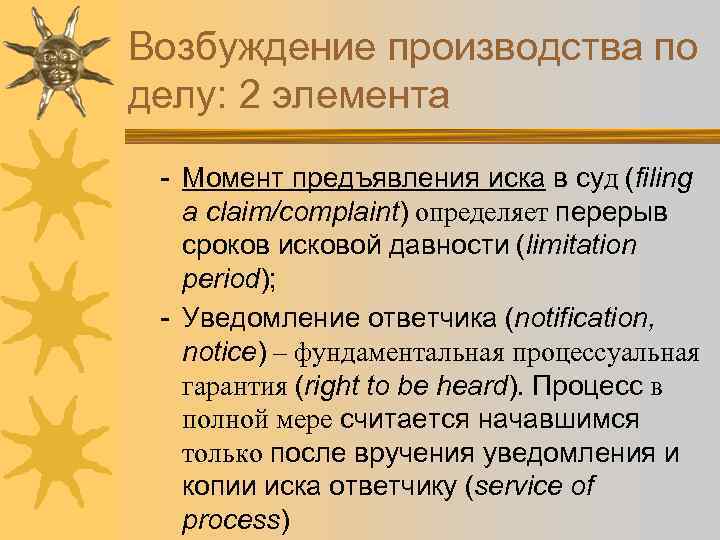 Возбуждение производства по делу: 2 элемента

- Момент предъявления иска в суд (filing a claim/complaint) определяет перерыв сроков исковой давности (limitation period);
- Уведомление ответчика (notification, notice) – фундаментальная процессуальная гарантия (right to be heard). Процесс в полной мере считается начавшимся только после вручения уведомления и копии иска ответчику (service of process)